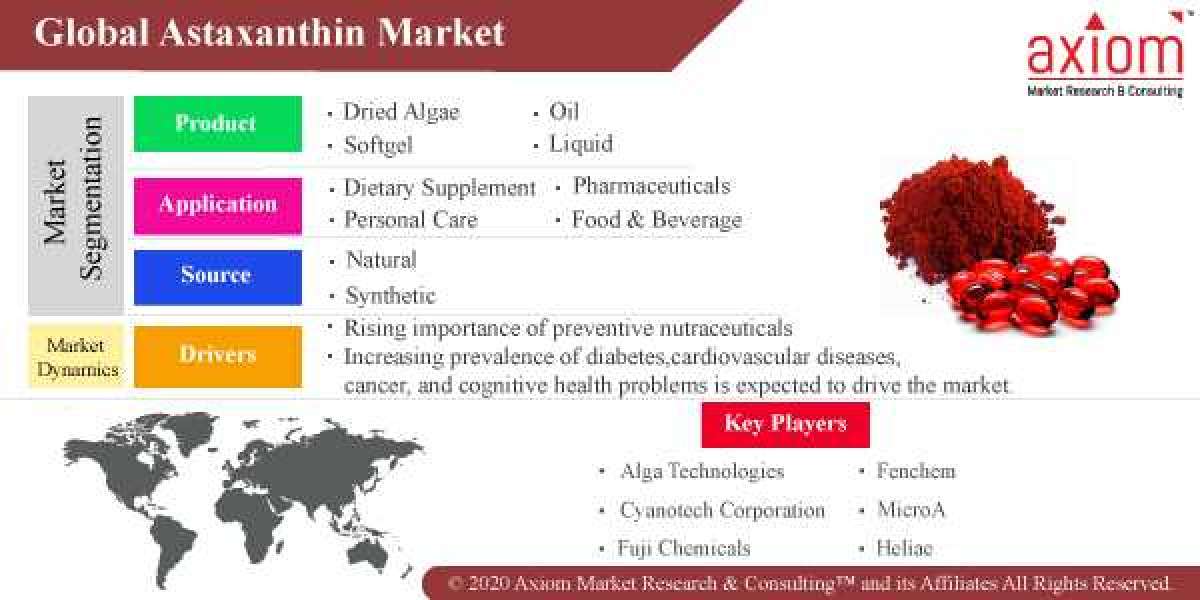 Global Astaxanthin Market

axiom
Market Research & Consulting

Market Segmentation

Product
• Dried Algae
• Softgel
• Oil
• Liquid

Application
• Dietary Supplement
• Personal Care
• Pharmaceuticals
• Food & Beverage

Source
• Natural
• Synthetic

Market Dynamics

Drivers
• Rising importance of preventive nutraceuticals
• Increasing prevalence of diabetes,cardiovascular diseases, cancer, and cognitive health problems is expected to drive the market.

Key Players
• Alga Technologies
• Cyanotech Corporation
• Fuji Chemicals
• Fenchem
• MicroA
• Heliae

© 2020 Axiom Market Research & Consulting™ and its Affiliates All Rights Reserved.